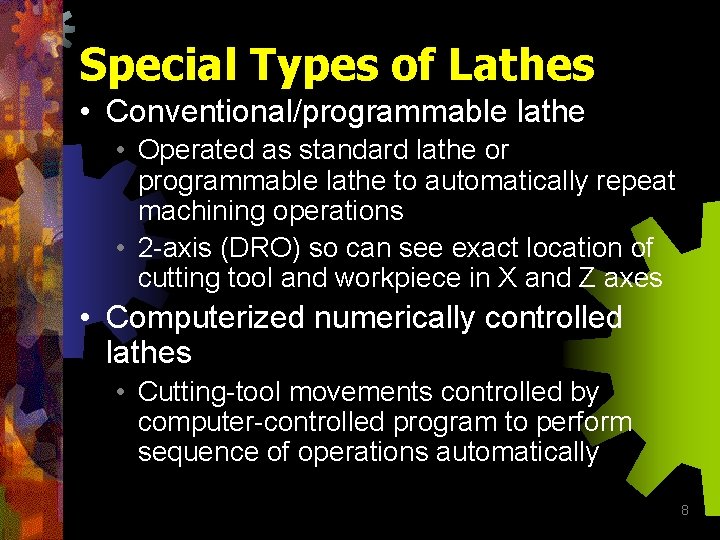 Special Types of Lathes

• Conventional/programmable lathe
 • Operated as standard lathe or programmable lathe to automatically repeat machining operations
 • 2-axis (DRO) so can see exact location of cutting tool and workpiece in X and Z axes
• Computerized numerically controlled lathes
 • Cutting-tool movements controlled by computer-controlled program to perform sequence of operations automatically

8